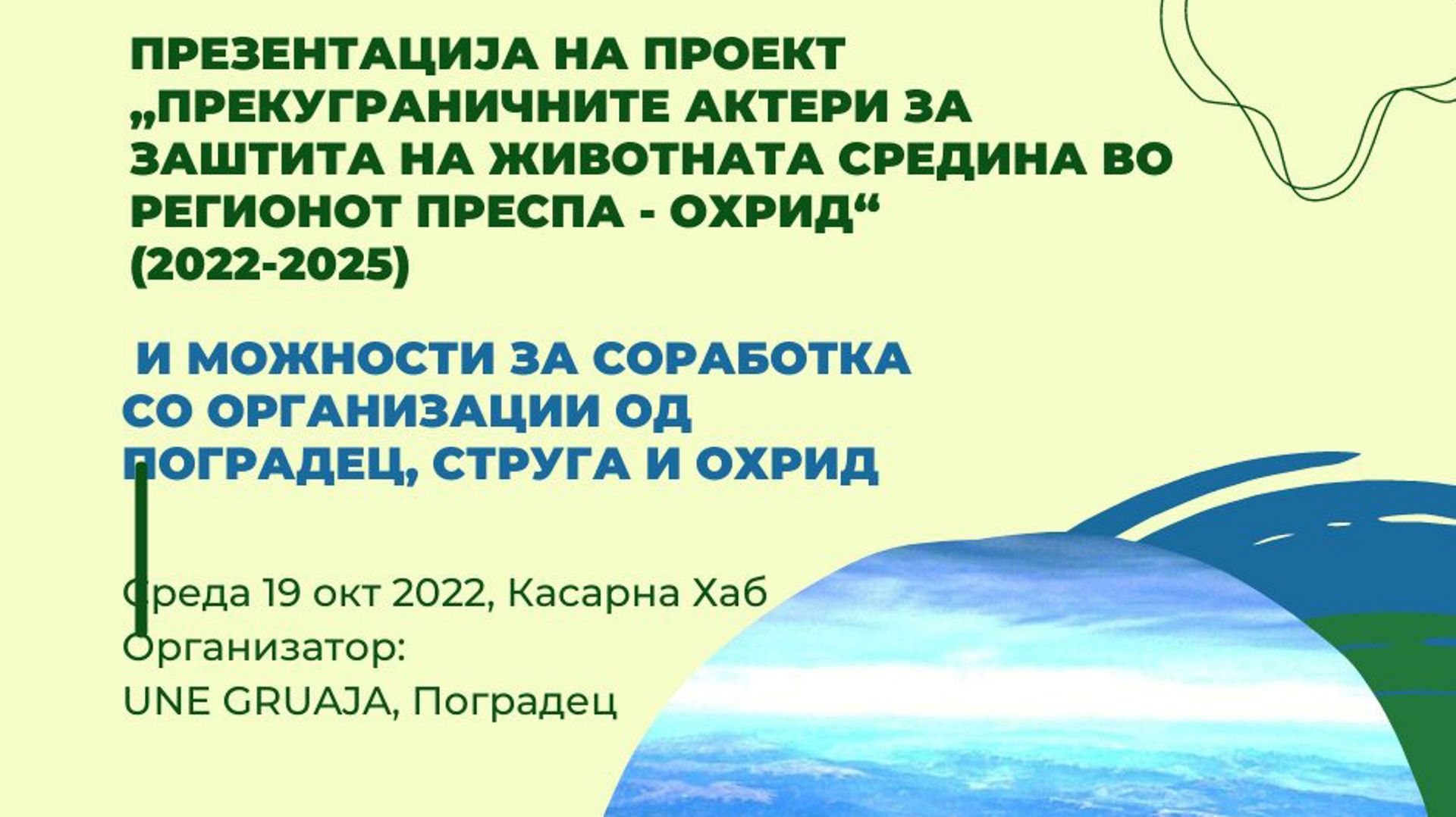 ПРЕЗЕНТАЦИЈА НА ПРОЕКТ „ПРЕКУГРАНИЧНИТЕ АКТЕРИ ЗА ЗАШТИТА НА ЖИВОТНАТА СРЕДИНА ВО РЕГИОНОТ ПРЕСПА - ОХРИД“ (2022-2025)

И МОЖНОСТИ ЗА СОРАБОТКА СО ОРГАНИЗАЦИИ ОД ПОГРАДЕЦ, СТРУГА И ОХРИД

Среда 19 окт 2022, Касарна Хаб
Организатор:
UNE GRUAJA, Поградец